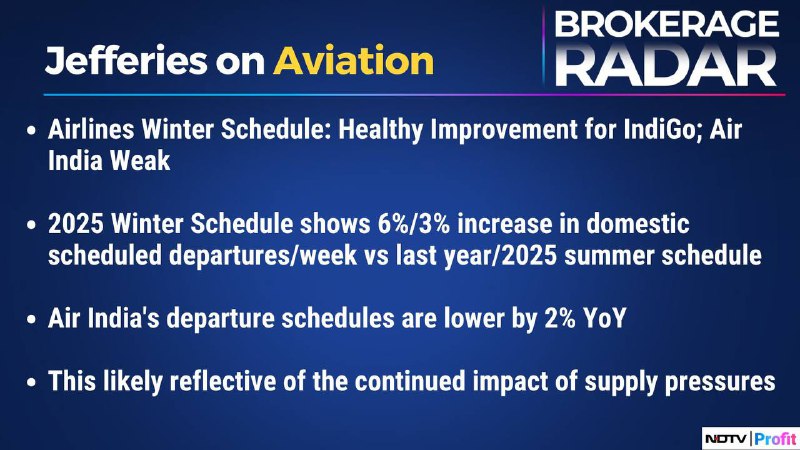 Jefferies on Aviation

BROKERAGE RADAR

• Airlines Winter Schedule: Healthy Improvement for IndiGo; Air India Weak

• 2025 Winter Schedule shows 6%/3% increase in domestic scheduled departures/week vs last year/2025 summer schedule

• Air India's departure schedules are lower by 2% YoY

• This likely reflective of the continued impact of supply pressures

NDTV | Profit